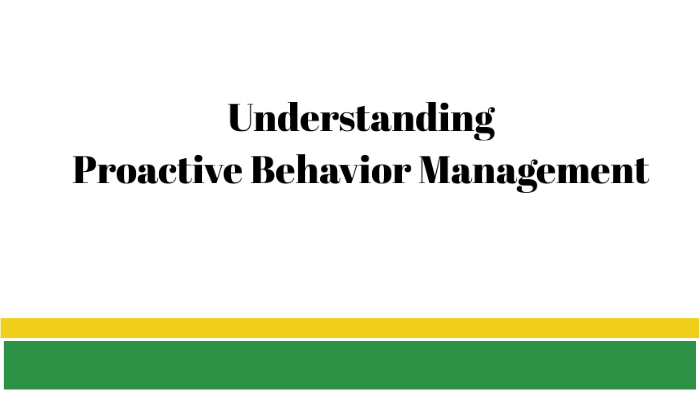 Understanding
Proactive Behavior Management